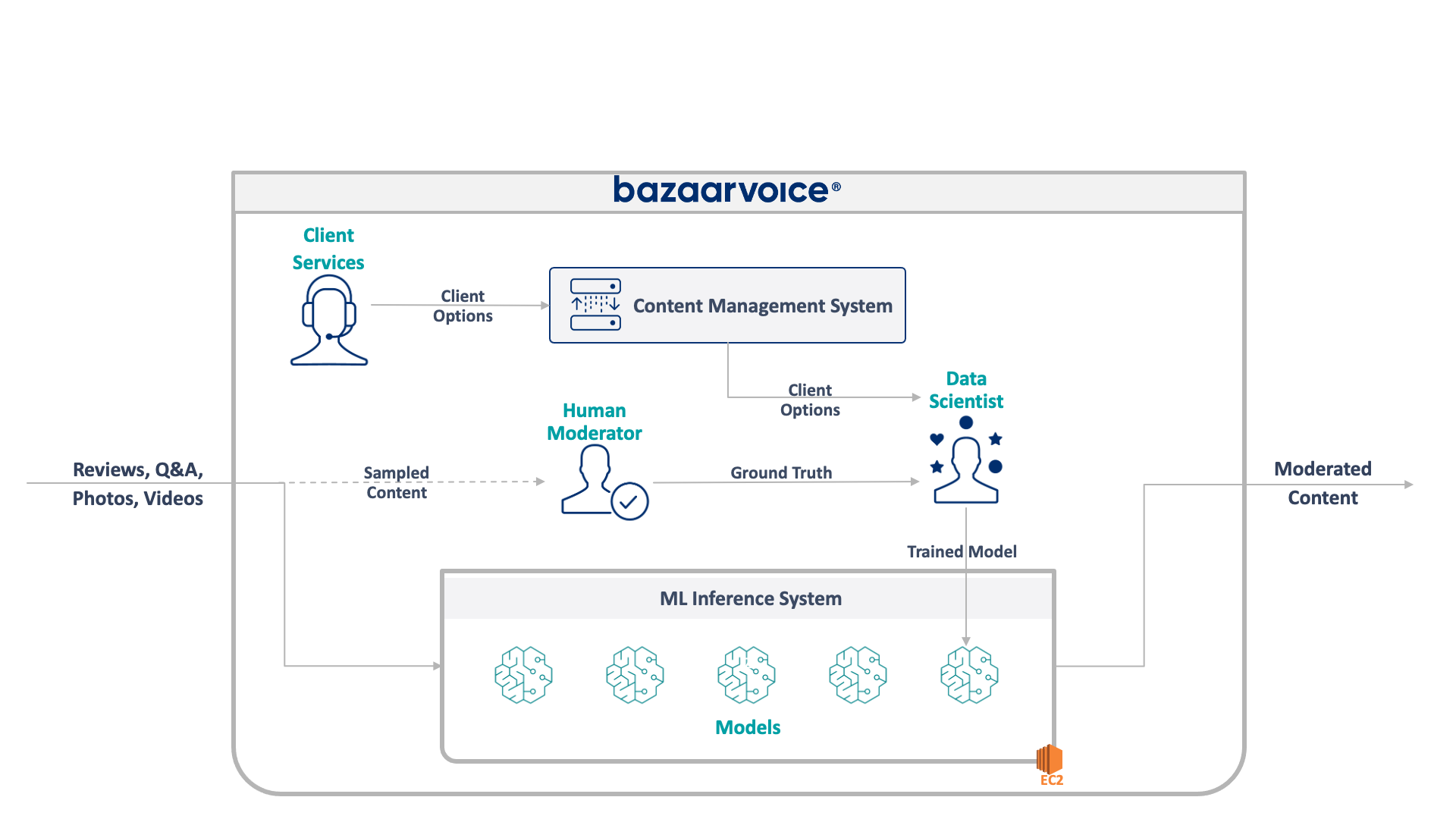 bazaarvoice®

Client Services

Client Options

Content Management System

Client Options

Data Scientist

Human Moderator

Reviews, Q&A, Photos, Videos

Sampled Content

Ground Truth

Moderated Content

Trained Model

ML Inference System

Models

EC2